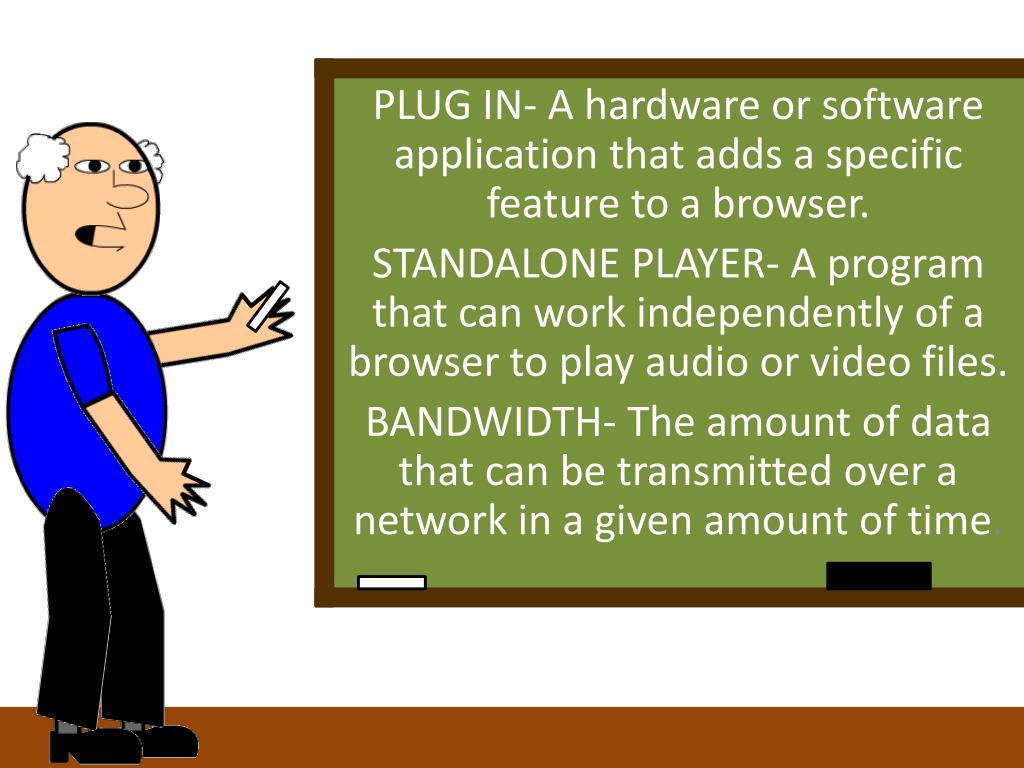 PLUG IN- A hardware or software application that adds a specific feature to a browser.

STANDALONE PLAYER- A program that can work independently of a browser to play audio or video files.

BANDWIDTH- The amount of data that can be transmitted over a network in a given amount of time.